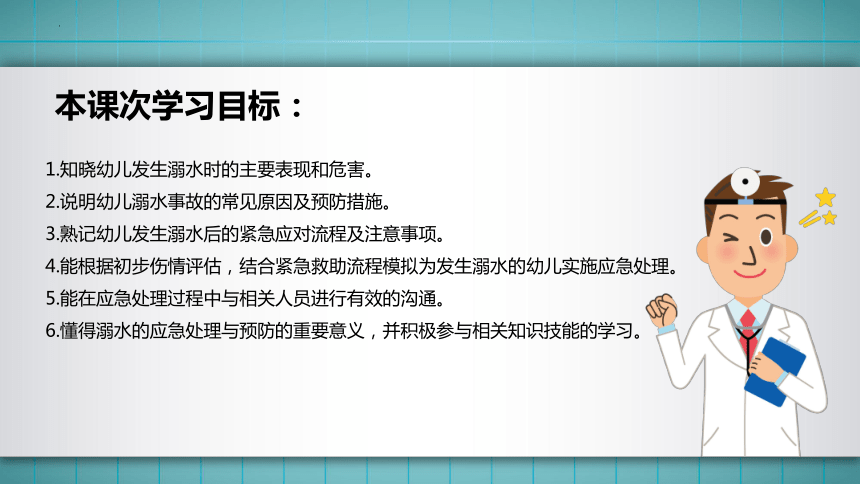 本课次学习目标：

1.知晓幼儿发生溺水时的主要表现和危害。
2.说明幼儿溺水事故的常见原因及预防措施。
3.熟记幼儿发生溺水后的紧急应对流程及注意事项。
4.能根据初步伤情评估，结合紧急救助流程模拟为发生溺水的幼儿实施应急处理。
5.能在应急处理过程中与相关人员进行有效的沟通。
6.懂得溺水的应急处理与预防的重要意义，并积极参与相关知识技能的学习。